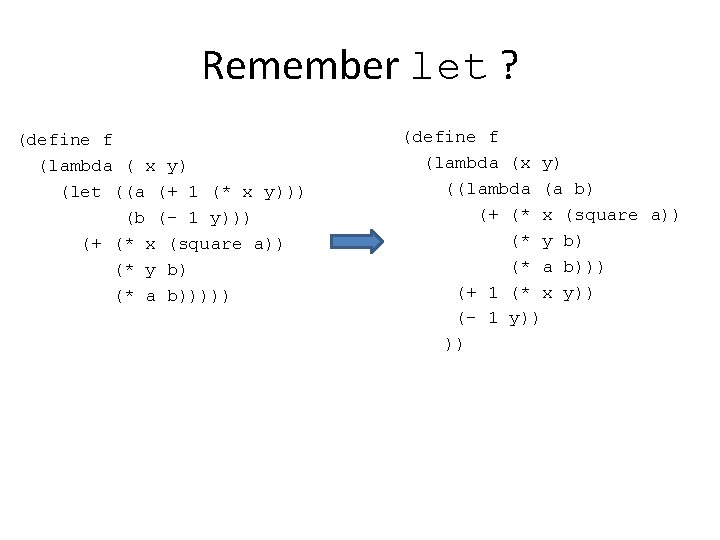 Remember let ?

(define f
  (lambda ( x y)
    (let ((a (+ 1 (* x y)))
          (b (- 1 y)))
      (+ (* x (square a))
         (* y b)
         (* a b)))))

(define f
  (lambda (x y)
    ((lambda (a b)
       (+ (* x (square a))
          (* y b)
          (* a b)))
     (+ 1 (* x y))
     (- 1 y))
    ))